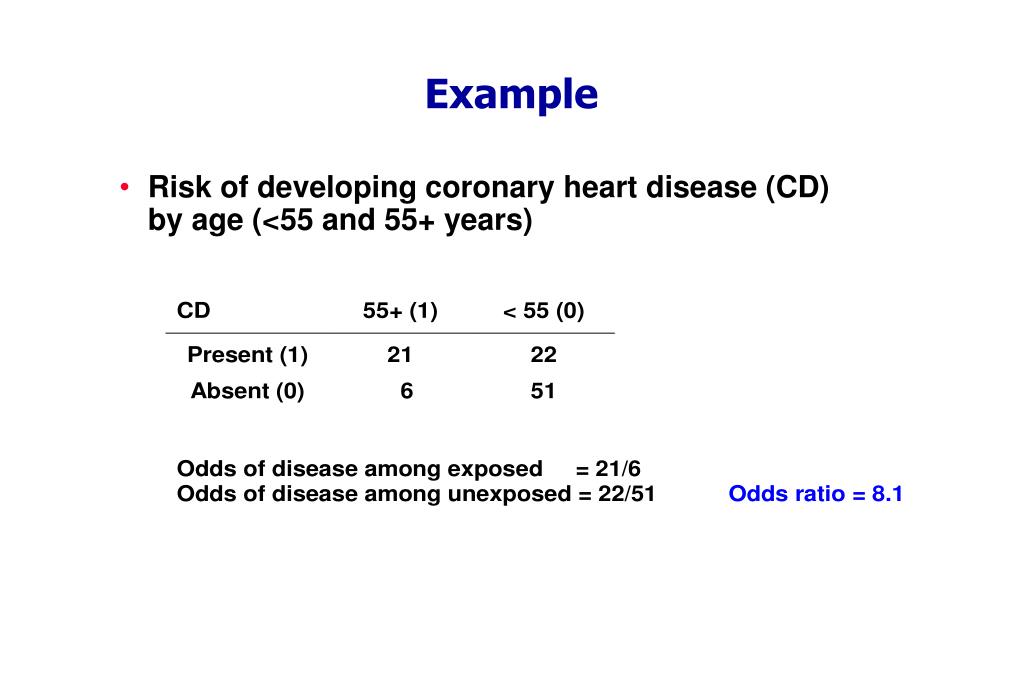 Example

• Risk of developing coronary heart disease (CD) by age (<55 and 55+ years)

| CD | 55+ (1) | < 55 (0) |
|---|---|---|
| Present (1) | 21 | 22 |
| Absent (0) | 6 | 51 |

Odds of disease among exposed = 21/6
Odds of disease among unexposed = 22/51

Odds ratio = 8.1